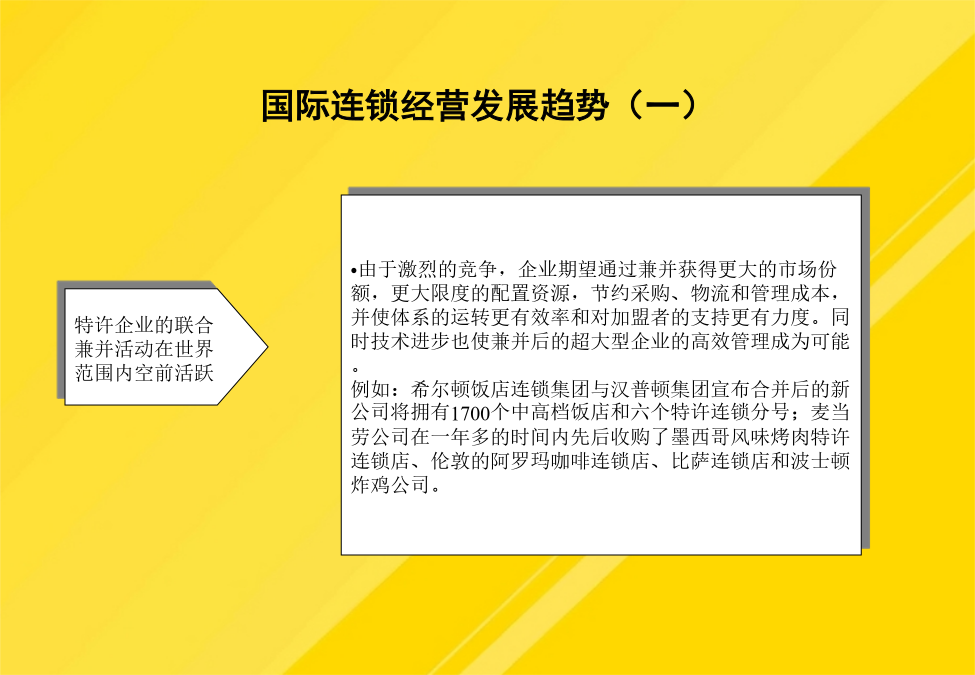 国际连锁经营发展趋势（一）

特许企业的联合兼并活动在世界范围内空前活跃

•由于激烈的竞争，企业期望通过兼并获得更大的市场份额，更大限度的配置资源，节约采购、物流和管理成本，并使体系的运转更有效率和对加盟者的支持更有力度。同时技术进步也使兼并后的超大型企业的高效管理成为可能。
例如：希尔顿饭店连锁集团与汉普顿集团宣布合并后的新公司将拥有1700个中高档饭店和六个特许连锁分号；麦当劳公司在一年多的时间内先后收购了墨西哥风味烤肉特许连锁店、伦敦的阿罗玛咖啡连锁店、比萨连锁店和波士顿炸鸡公司。